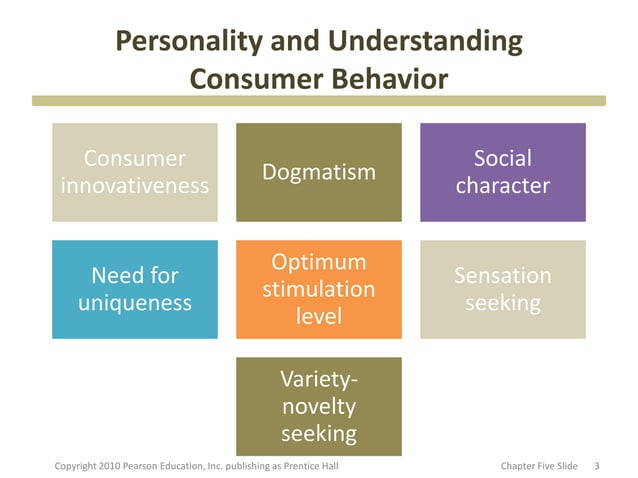 Personality and Understanding Consumer Behavior

Consumer innovativeness

Dogmatism

Social character

Need for uniqueness

Optimum stimulation level

Sensation seeking

Variety-novelty seeking

Copyright 2010 Pearson Education, Inc. publishing as Prentice Hall

Chapter Five Slide 3